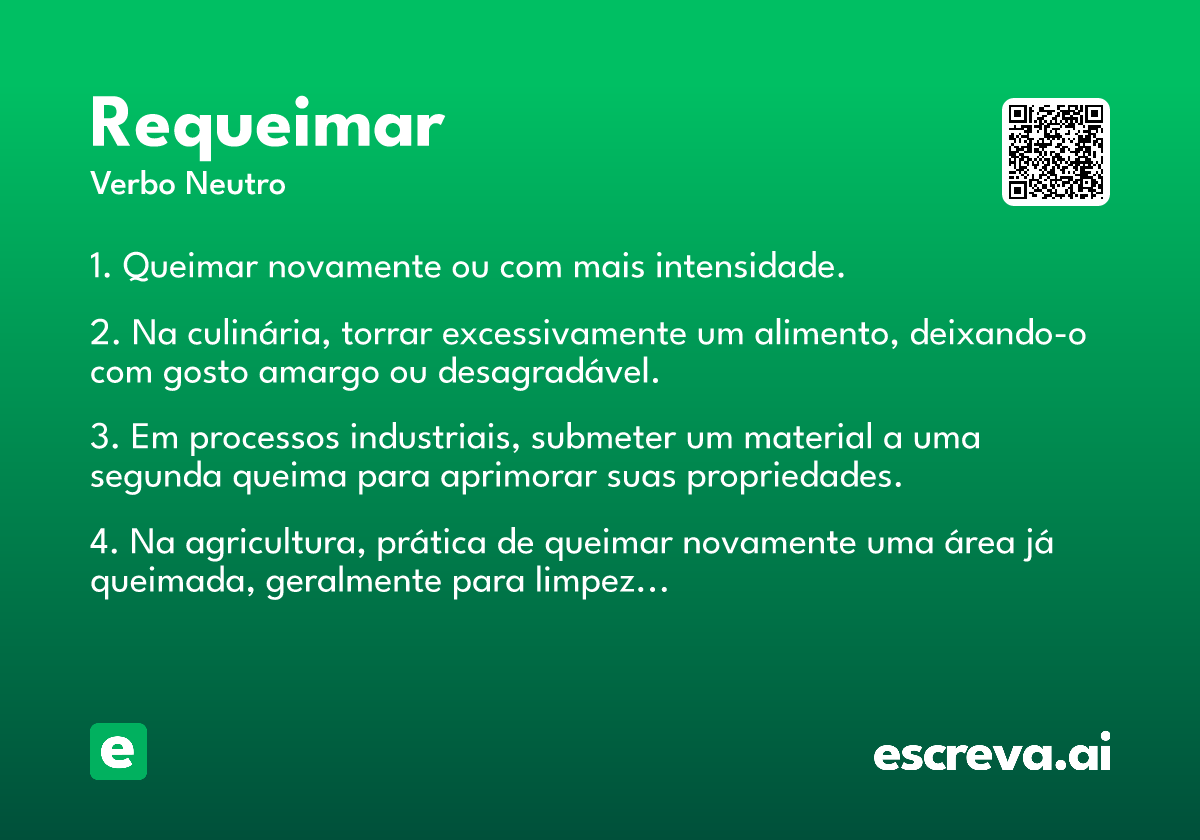 Requeimar

Verbo Neutro

1. Queimar novamente ou com mais intensidade.

2. Na culinária, torrar excessivamente um alimento, deixando-o com gosto amargo ou desagradável.

3. Em processos industriais, submeter um material a uma segunda queima para aprimorar suas propriedades.

4. Na agricultura, prática de queimar novamente uma área já queimada, geralmente para limpez...

e

escreva.ai